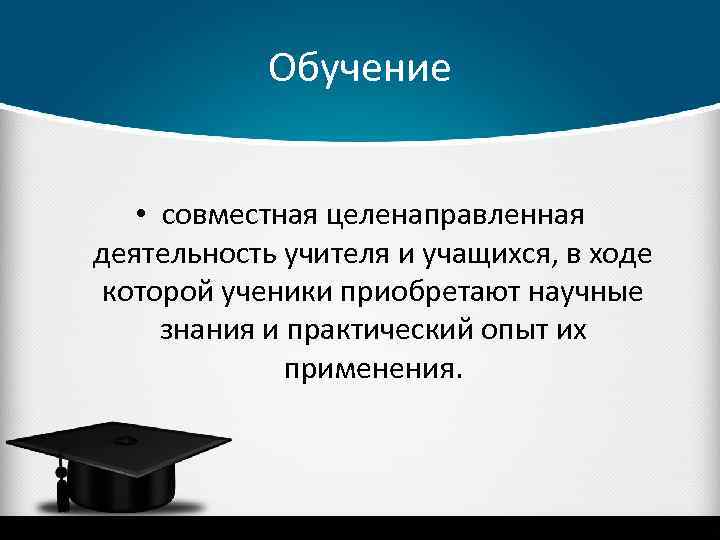 Обучение

• совместная целенаправленная деятельность учителя и учащихся, в ходе которой ученики приобретают научные знания и практический опыт их применения.